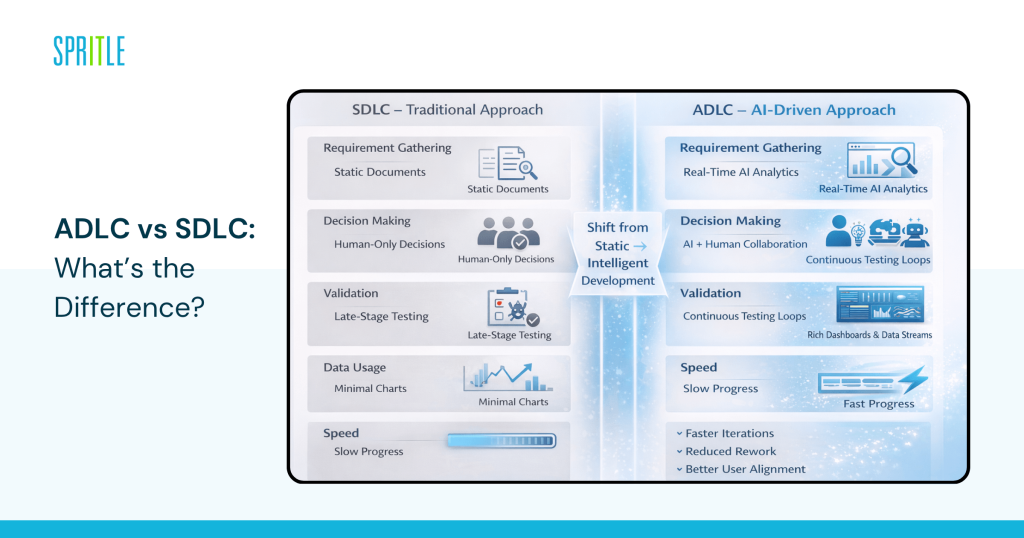 SPRITLE

ADLC vs SDLC: What's the Difference?

SDLC – Traditional Approach

Requirement Gathering
Static Documents
Static Documents

Decision Making
Human-Only Decisions
Human-Only Decisions

Validation
Late-Stage Testing
Late-Stage Testing

Data Usage
Minimal Charts
Minimal Charts

Speed
Slow Progress

Shift from Static → Intelligent Development

ADLC – AI-Driven Approach

Requirement Gathering
Real-Time AI Analytics
Real-Time AI Analytics

Decision Making
AI + Human Collaboration
Continuous Testing Loops

Validation
Continuous Testing Loops
Rich Dashboards & Data Streams

Speed
Slow Progress
Fast Progress

Faster Iterations
Reduced Rework
Better User Alignment